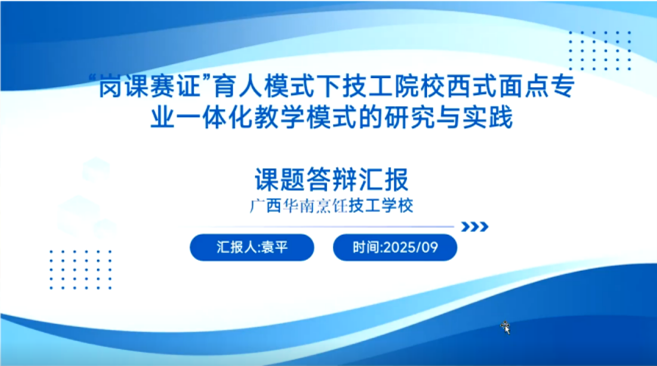 “岗课赛证”育人模式下技工院校西式面点专业一体化教学模式的研究与实践

课题答辩汇报

广西华南烹饪技工学校

汇报人:袁平

时间:2025/09